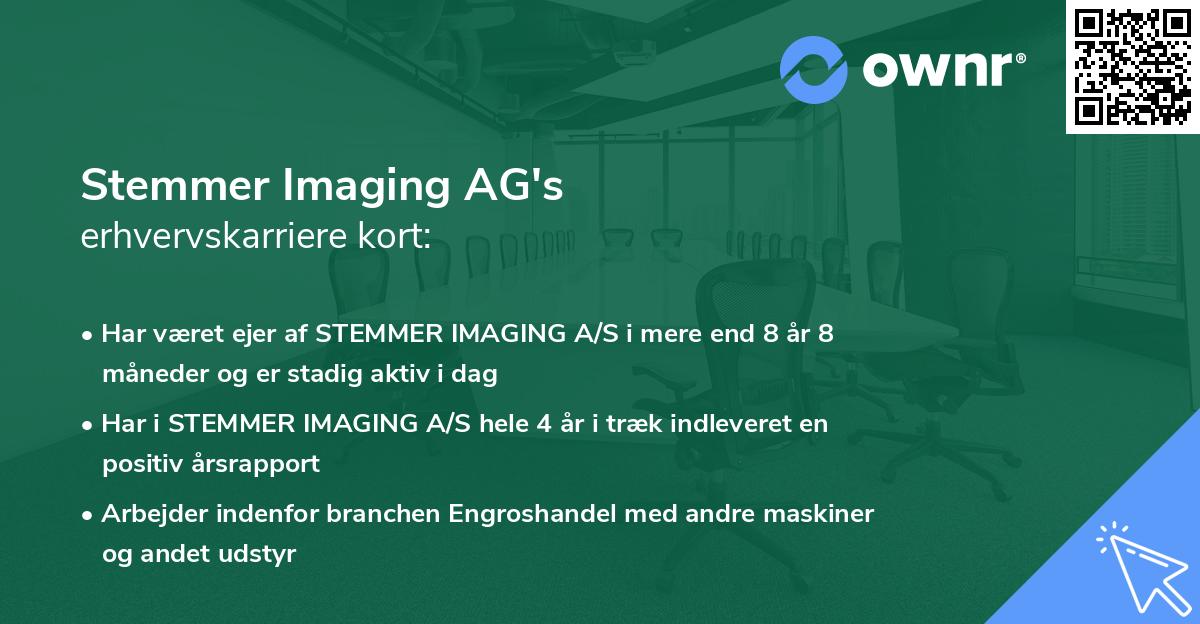 ownr®

Stemmer Imaging AG's
erhvervskarriere kort:

• Har været ejer af STEMMER IMAGING A/S i mere end 8 år 8 måneder og er stadig aktiv i dag

• Har i STEMMER IMAGING A/S hele 4 år i træk indleveret en positiv årsrapport

• Arbejder indenfor branchen Engroshandel med andre maskiner og andet udstyr